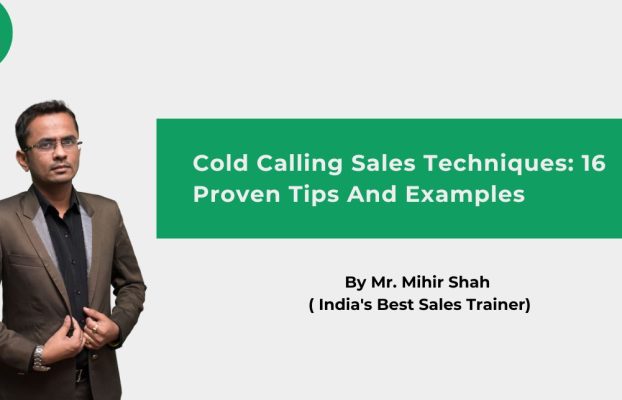 Cold Calling Sales Techniques: 16 Proven Tips And Examples

By Mr. Mihir Shah
( India's Best Sales Trainer)